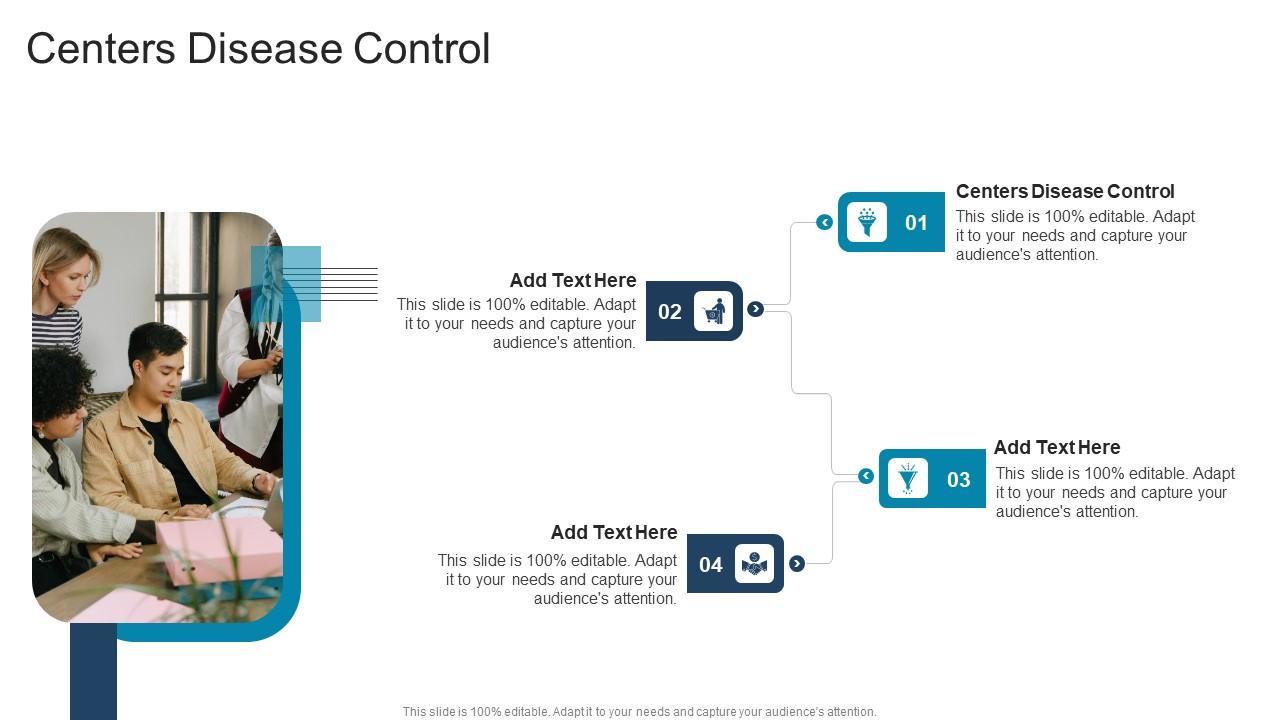 Centers Disease Control

01

Centers Disease Control

This slide is 100% editable. Adapt it to your needs and capture your audience's attention.

Add Text Here

This slide is 100% editable. Adapt it to your needs and capture your audience's attention.

02

03

Add Text Here

This slide is 100% editable. Adapt it to your needs and capture your audience's attention.

Add Text Here

This slide is 100% editable. Adapt it to your needs and capture your audience's attention.

04

This slide is 100% editable. Adapt it to your needs and capture your audience's attention.